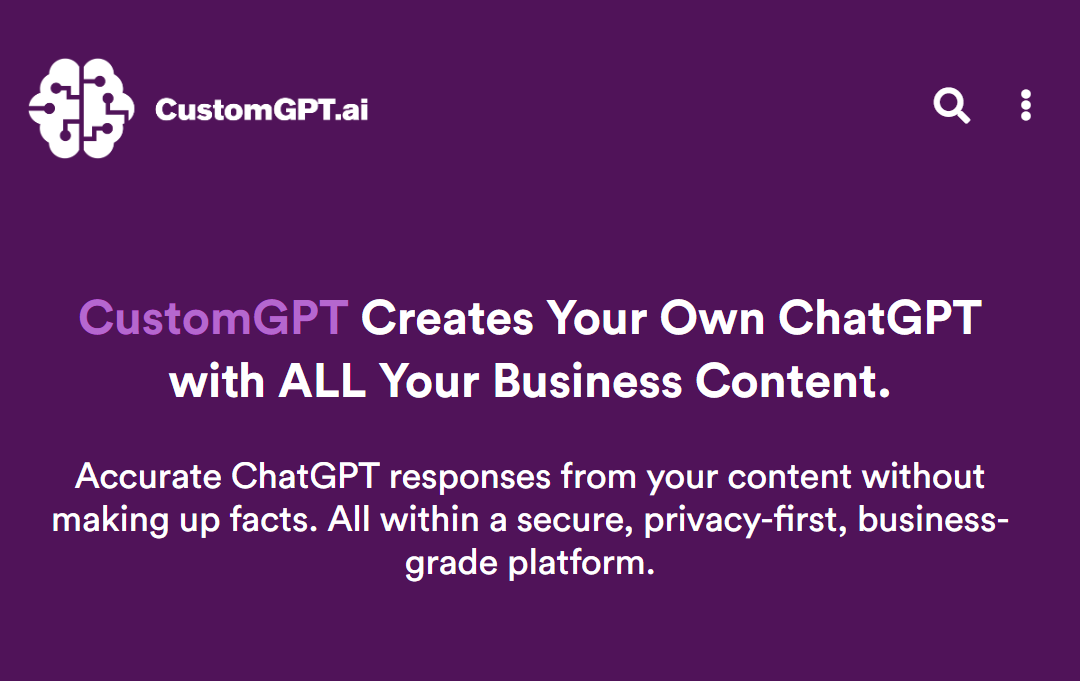 CustomGPT.ai

CustomGPT Creates Your Own ChatGPT with ALL Your Business Content.

Accurate ChatGPT responses from your content without making up facts. All within a secure, privacy-first, business-grade platform.